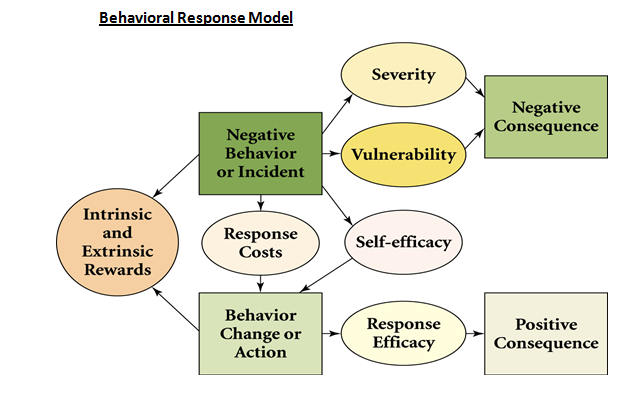 Behavioral Response Model

Severity

Negative Consequence

Negative Behavior or Incident

Vulnerability

Intrinsic and Extrinsic Rewards

Response Costs

Self-efficacy

Behavior Change or Action

Response Efficacy

Positive Consequence